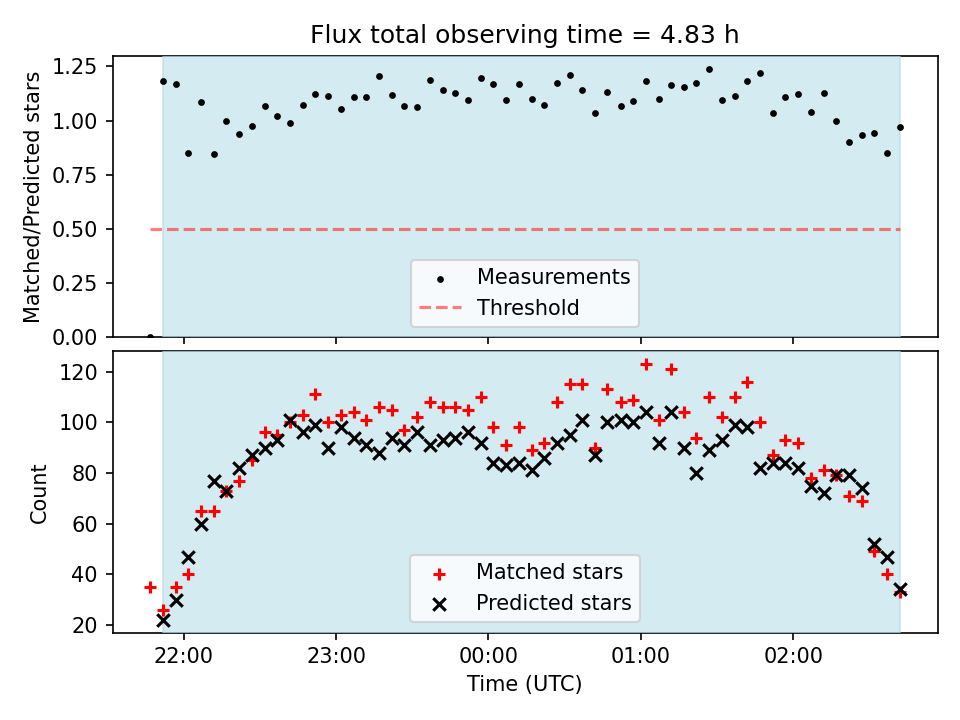 Flux total observing time = 4.83 h

Matched/Predicted stars

1.25
1.00
0.75
0.50
0.25
0.00

Measurements
Threshold

Count

120
100
80
60
40
20

Matched stars
Predicted stars

22:00
23:00
00:00
01:00
02:00

Time (UTC)